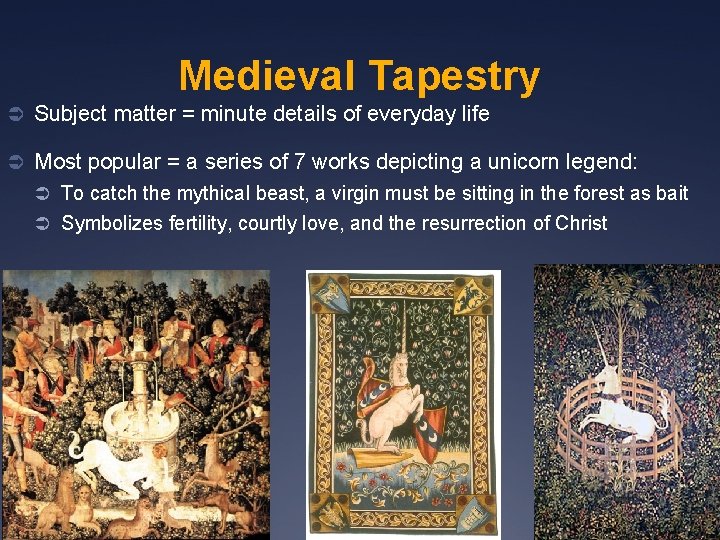 Medieval Tapestry

Subject matter = minute details of everyday life

Most popular = a series of 7 works depicting a unicorn legend:

To catch the mythical beast, a virgin must be sitting in the forest as bait

Symbolizes fertility, courtly love, and the resurrection of Christ